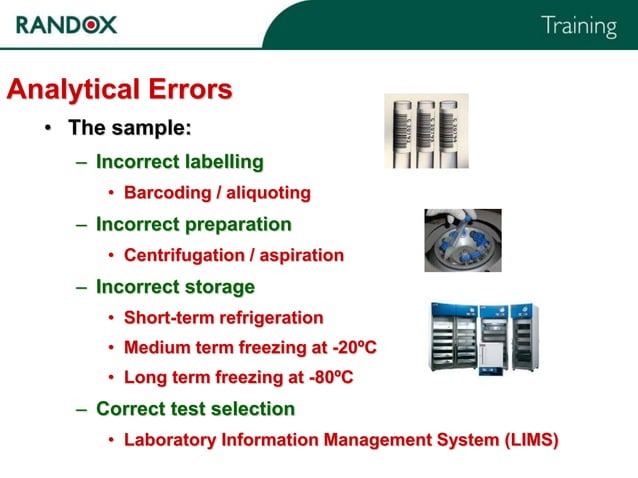 RANDOX

Training

Analytical Errors

• The sample:

– Incorrect labelling

• Barcoding / aliquoting

– Incorrect preparation

• Centrifugation / aspiration

– Incorrect storage

• Short-term refrigeration

• Medium term freezing at -20ºC

• Long term freezing at -80ºC

– Correct test selection

• Laboratory Information Management System (LIMS)